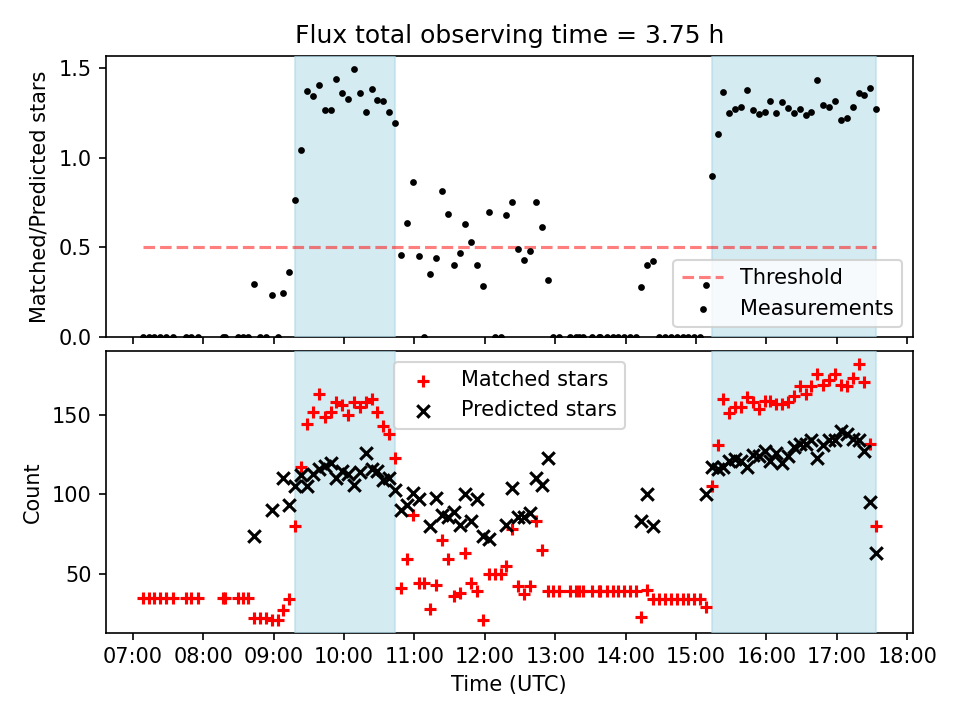 Flux total observing time = 3.75 h

Matched/Predicted stars

1.5
1.0
0.5
0.0

Threshold
Measurements

Matched stars
Predicted stars

Count

150
100
50

07:00 08:00 09:00 10:00 11:00 12:00 13:00 14:00 15:00 16:00 17:00 18:00

Time (UTC)